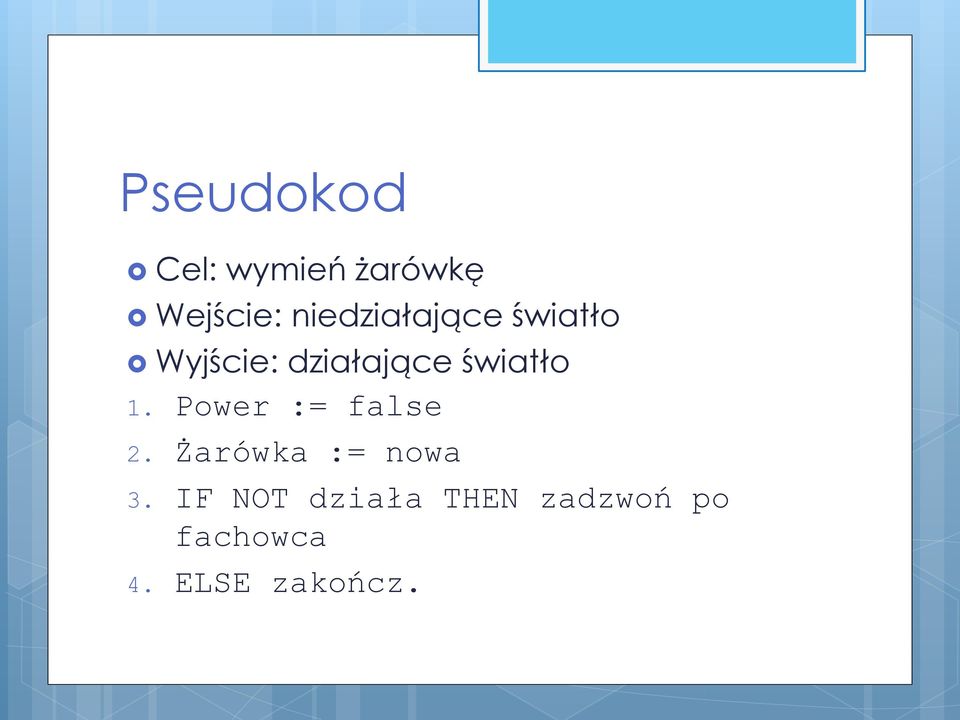 Pseudokod

Cel: wymień żarówkę
Wejście: niedziałające światło
Wyjście: działające światło

1. Power := false
2. Żarówka := nowa
3. IF NOT działa THEN zadzwoń po fachowca
4. ELSE zakończ.